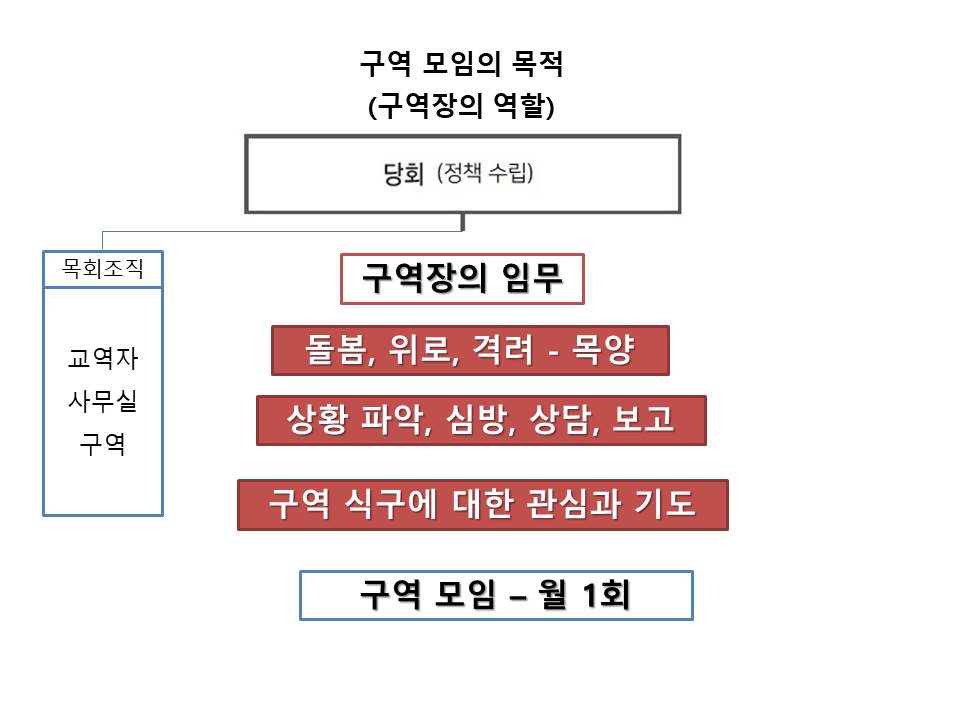 구역 모임의 목적
(구역장의 역할)

당회 (정책 수립)

목회조직

교역자
사무실
구역

구역장의 임무

돌봄, 위로, 격려 - 목양

상황 파악, 심방, 상담, 보고

구역 식구에 대한 관심과 기도

구역 모임 – 월 1회